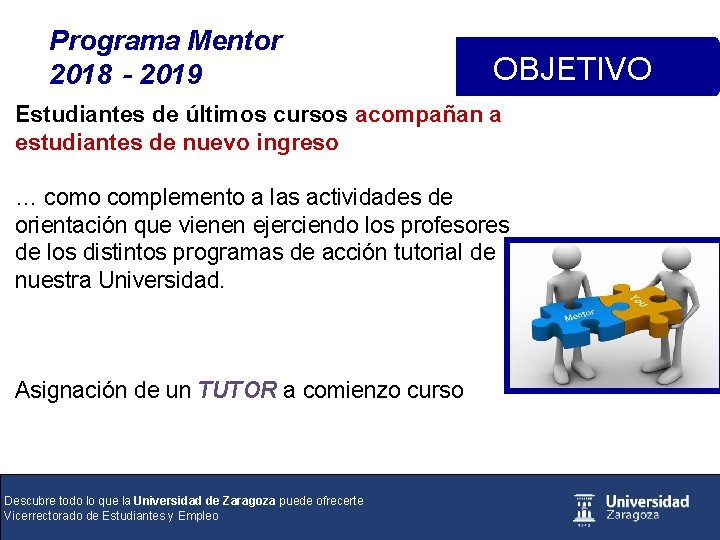 Programa Mentor
2018 - 2019

OBJETIVO

Estudiantes de últimos cursos acompañan a estudiantes de nuevo ingreso

... como complemento a las actividades de orientación que vienen ejerciendo los profesores de los distintos programas de acción tutorial de nuestra Universidad.

Mentor
You

Asignación de un TUTOR a comienzo curso

Descubre todo lo que la Universidad de Zaragoza puede ofrecerte
Vicerrectorado de Estudiantes y Empleo

Universidad
Zaragoza